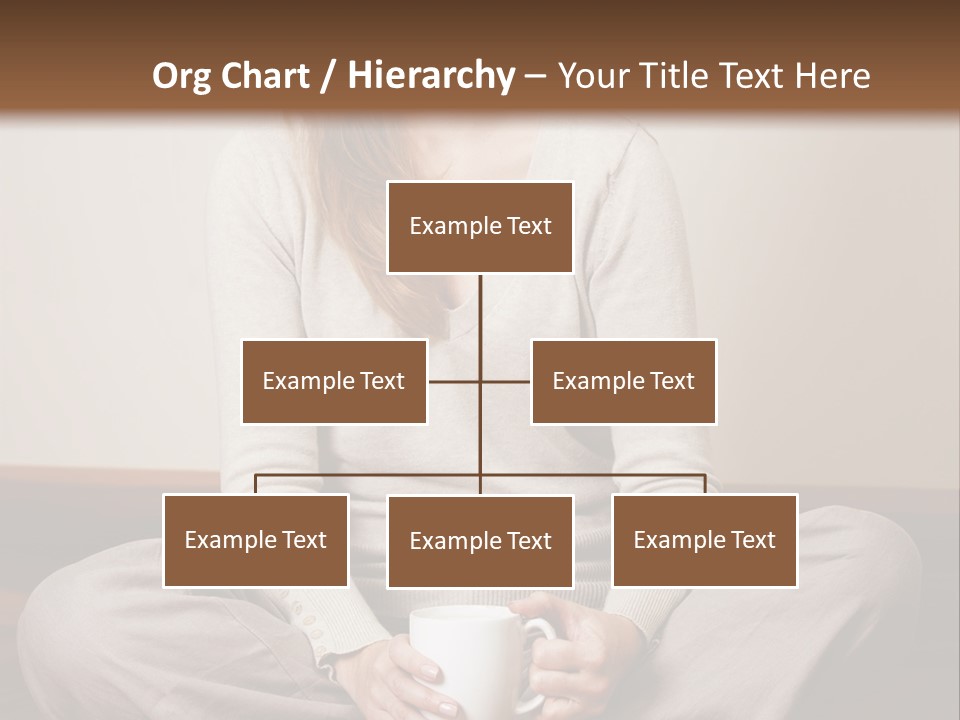 Org Chart / Hierarchy – Your Title Text Here

Example Text

Example Text

Example Text

Example Text

Example Text

Example Text